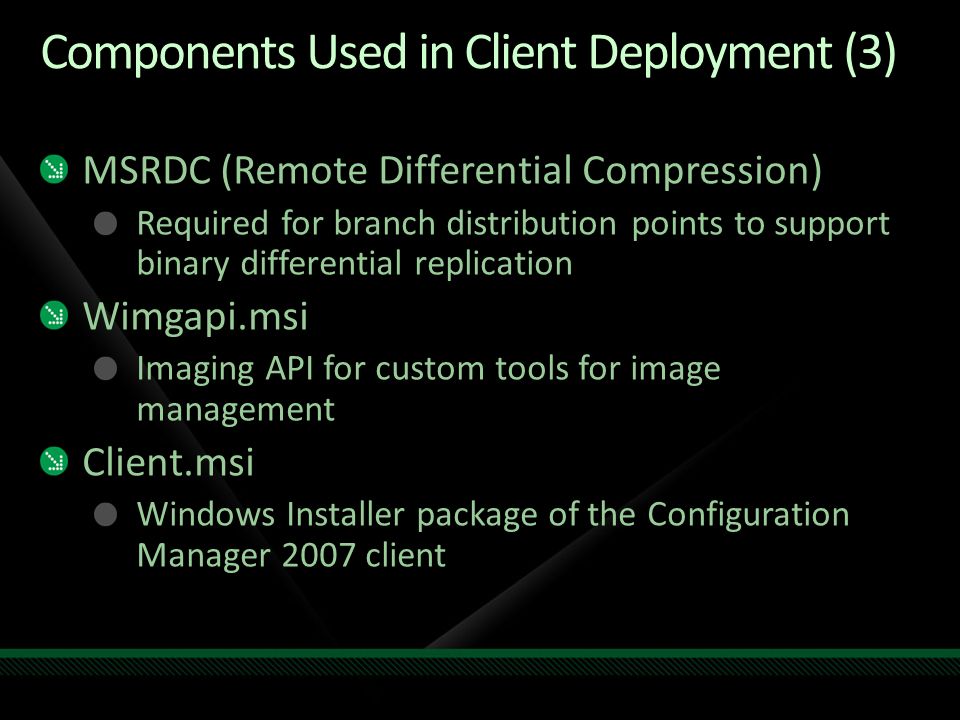 Components Used in Client Deployment (3)

MSRDC (Remote Differential Compression)

Required for branch distribution points to support binary differential replication

Wimgapi.msi

Imaging API for custom tools for image management

Client.msi

Windows Installer package of the Configuration Manager 2007 client